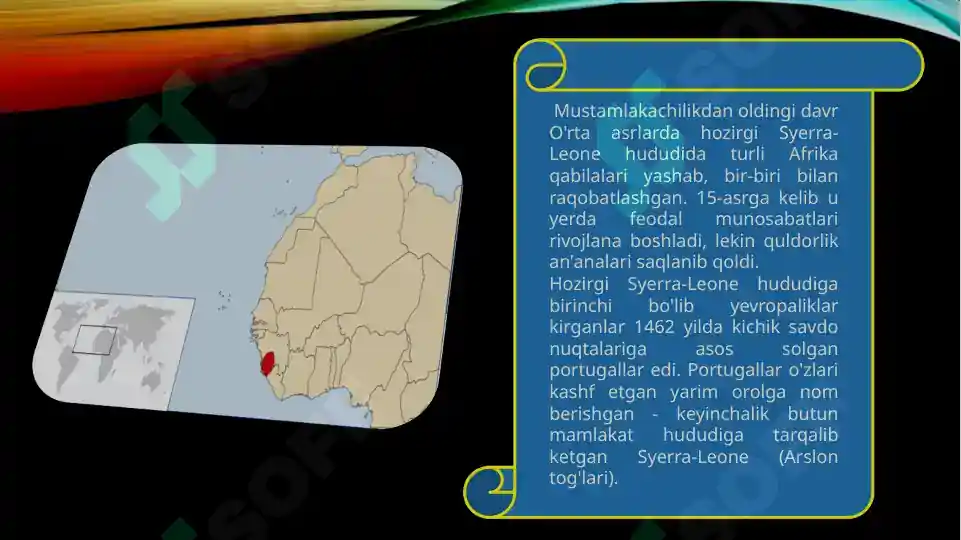 Mustamlakachilikdan oldingi davr O'rta asrlarda hozirgi Syerra-Leone hududida turli Afrika qabilalari yashab, bir-biri bilan raqobatlashgan. 15-asrga kelib u yerda feodal munosabatlari rivojlana boshladi, lekin quldorlik an'analari saqlanib qoldi.
Hozirgi Syerra-Leone hududiga birinchi bo'lib yevropaliklar kirganlar 1462 yilda kichik savdo nuqtalariga asos solgan portugallar edi. Portugallar o'zlari kashf etgan yarim orolga nom berishgan - keyinchalik butun mamlakat hududiga tarqalib ketgan Syerra-Leone (Arslon tog'lari).